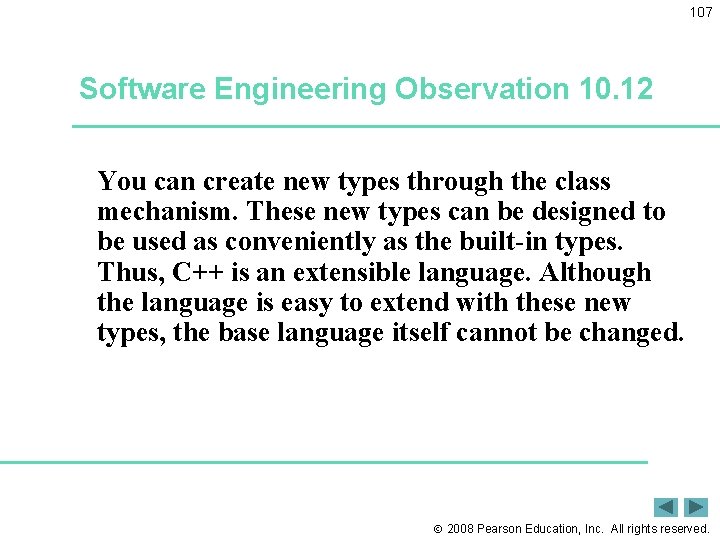 107

Software Engineering Observation 10.12

You can create new types through the class mechanism. These new types can be designed to be used as conveniently as the built-in types. Thus, C++ is an extensible language. Although the language is easy to extend with these new types, the base language itself cannot be changed.

© 2008 Pearson Education, Inc. All rights reserved.